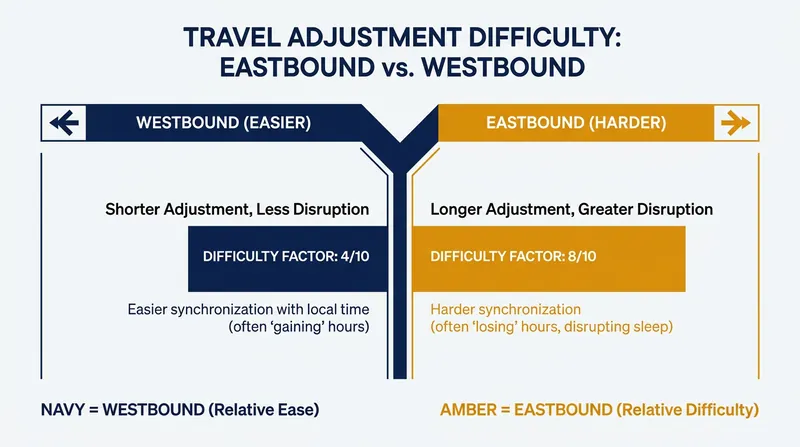 TRAVEL ADJUSTMENT DIFFICULTY: EASTBOUND vs. WESTBOUND

WESTBOUND (EASIER)

Shorter Adjustment, Less Disruption

DIFFICULTY FACTOR: 4/10

Easier synchronization with local time (often 'gaining' hours)

EASTBOUND (HARDER)

Longer Adjustment, Greater Disruption

DIFFICULTY FACTOR: 8/10

Harder synchronization (often 'losing' hours, disrupting sleep)

NAVY = WESTBOUND (Relative Ease)

AMBER = EASTBOUND (Relative Difficulty)